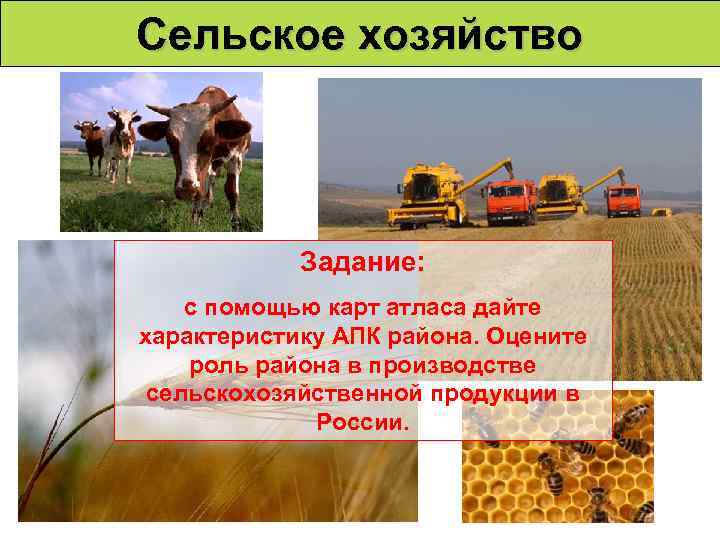 Сельское хозяйство

Задание:

с помощью карт атласа дайте характеристику АПК района. Оцените роль района в производстве сельскохозяйственной продукции в России.